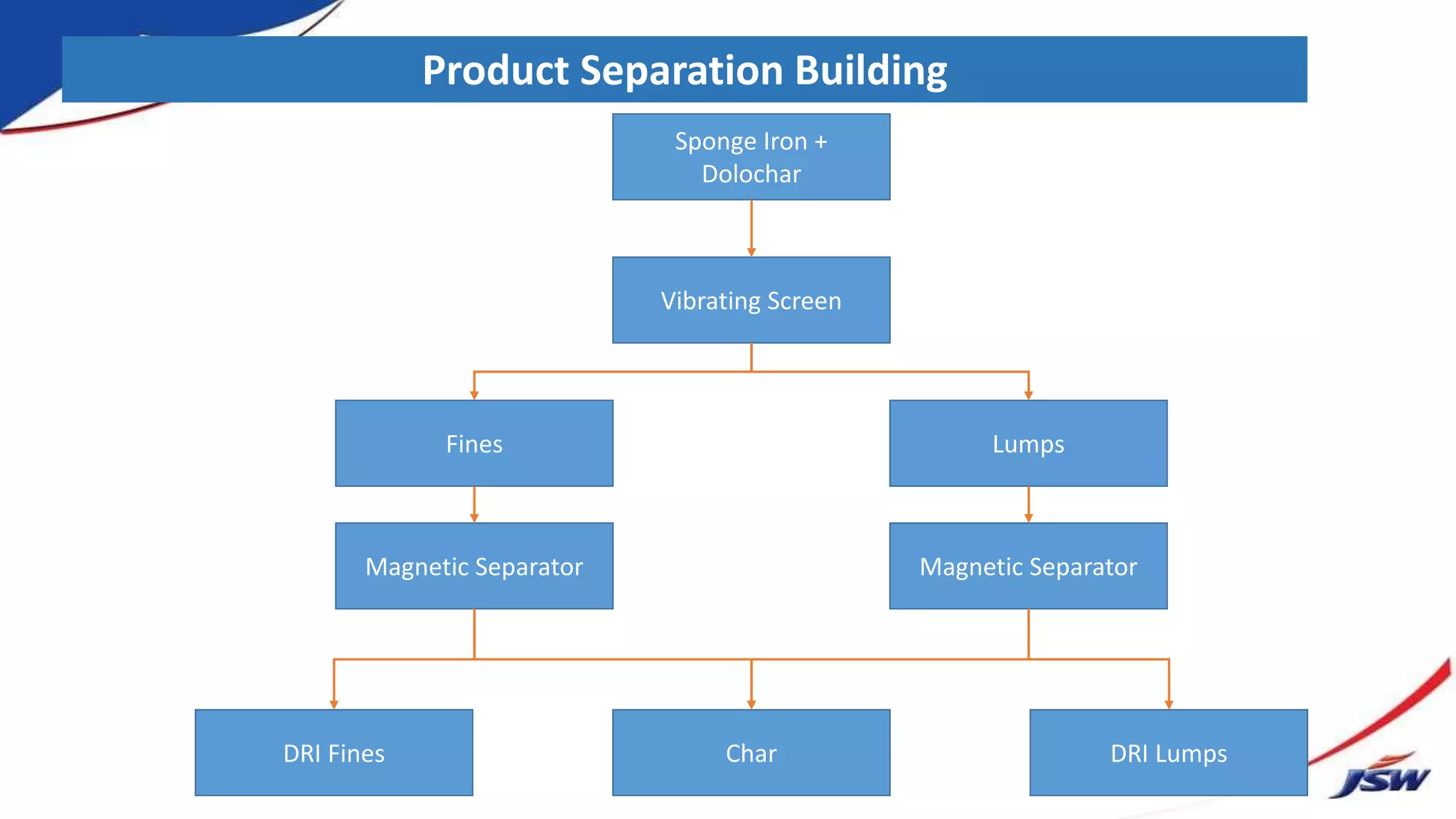 Product Separation Building

Sponge Iron + Dolochar

Vibrating Screen

Fines

Lumps

Magnetic Separator

Magnetic Separator

DRI Fines

Char

DRI Lumps

JSW